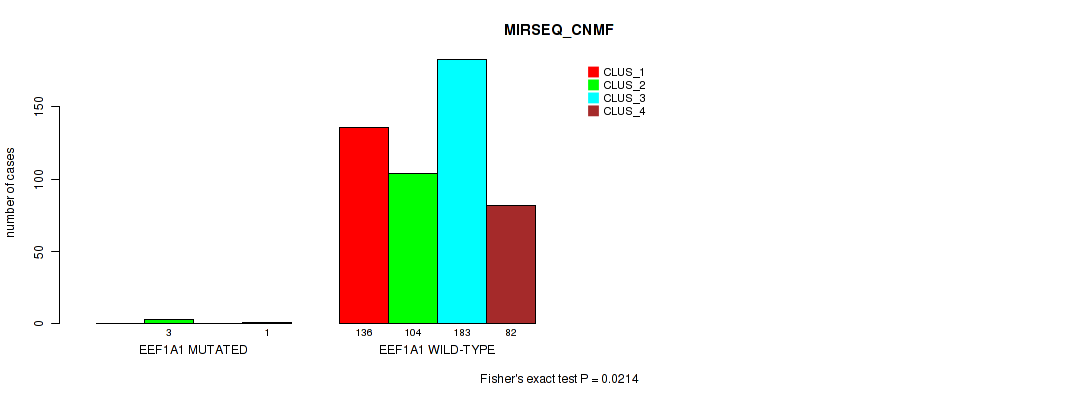 MIRSEQ_CNMF

CLUS_1
CLUS_2
CLUS_3
CLUS_4

number of cases

0
50
100
150

3
1
136
104
183
82

EEF1A1 MUTATED
EEF1A1 WILD-TYPE

Fisher's exact test P = 0.0214